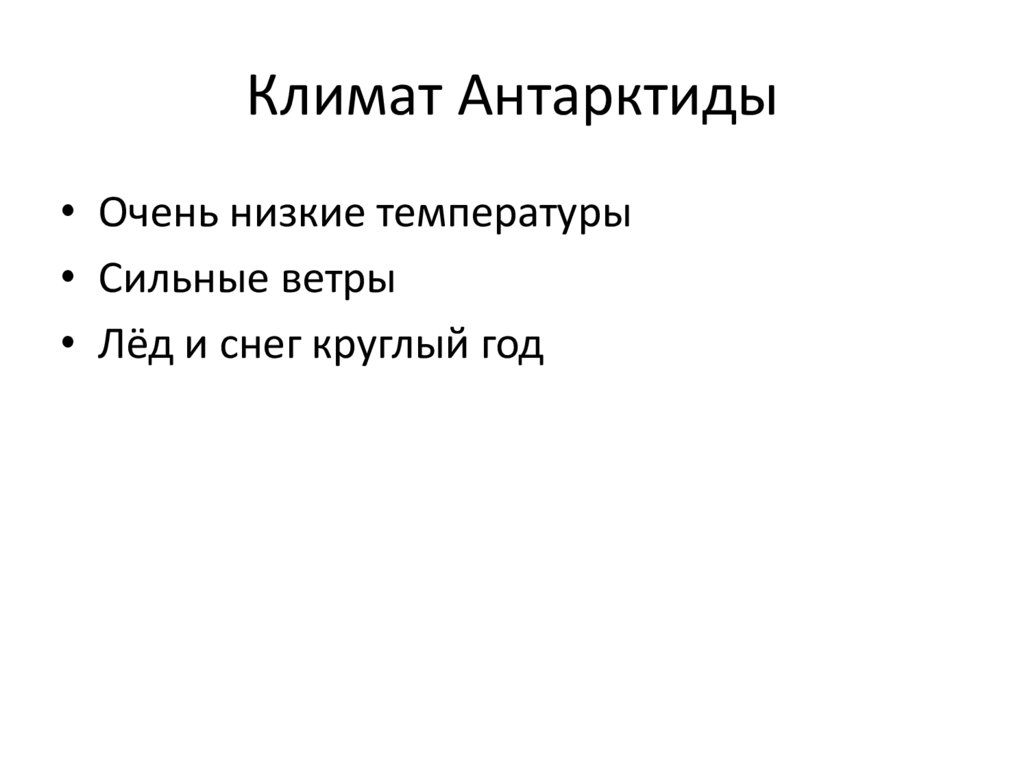 Климат Антарктиды

• Очень низкие температуры
• Сильные ветры
• Лёд и снег круглый год